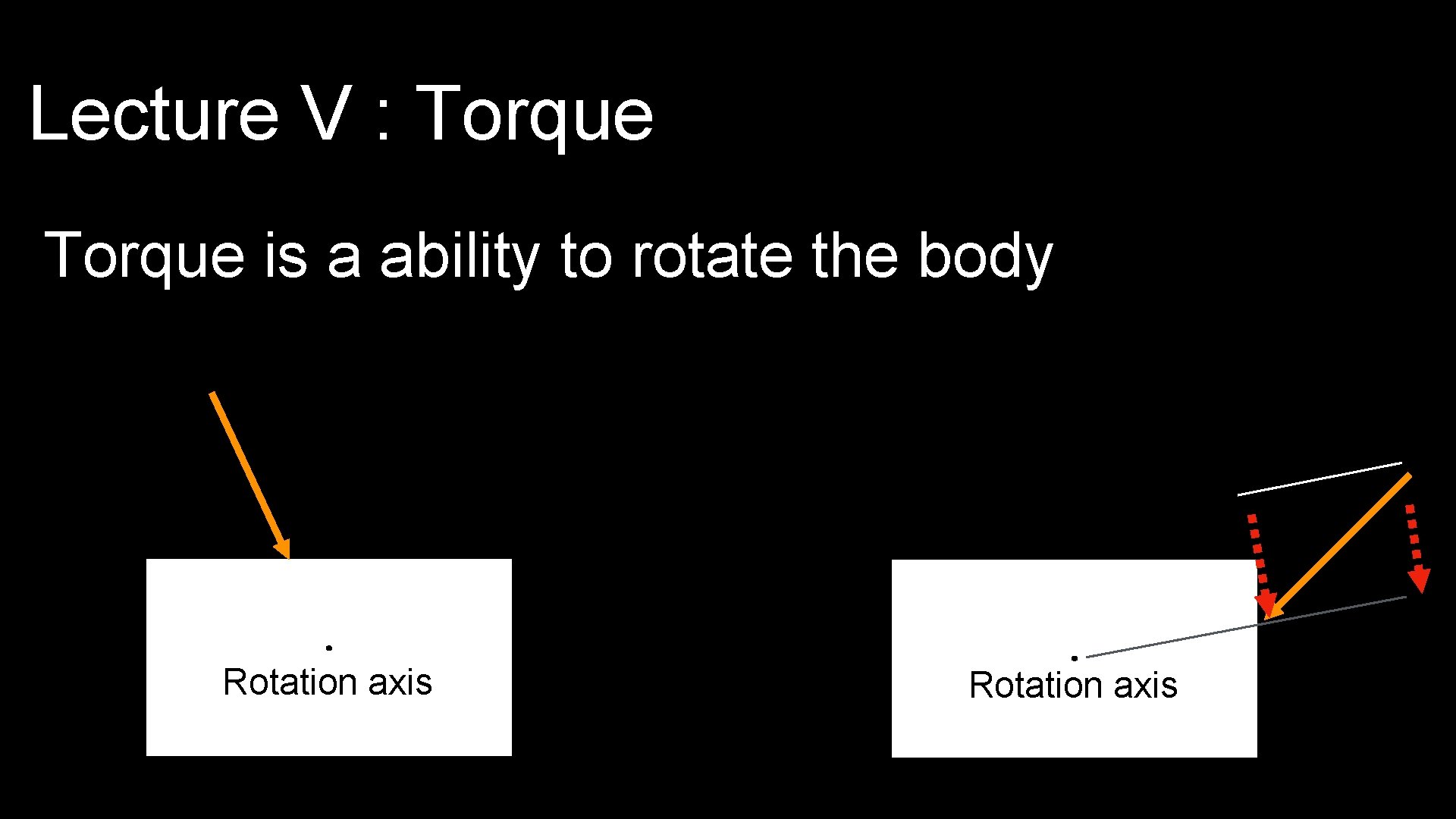 Lecture V : Torque

Torque is a ability to rotate the body

Rotation axis

Rotation axis